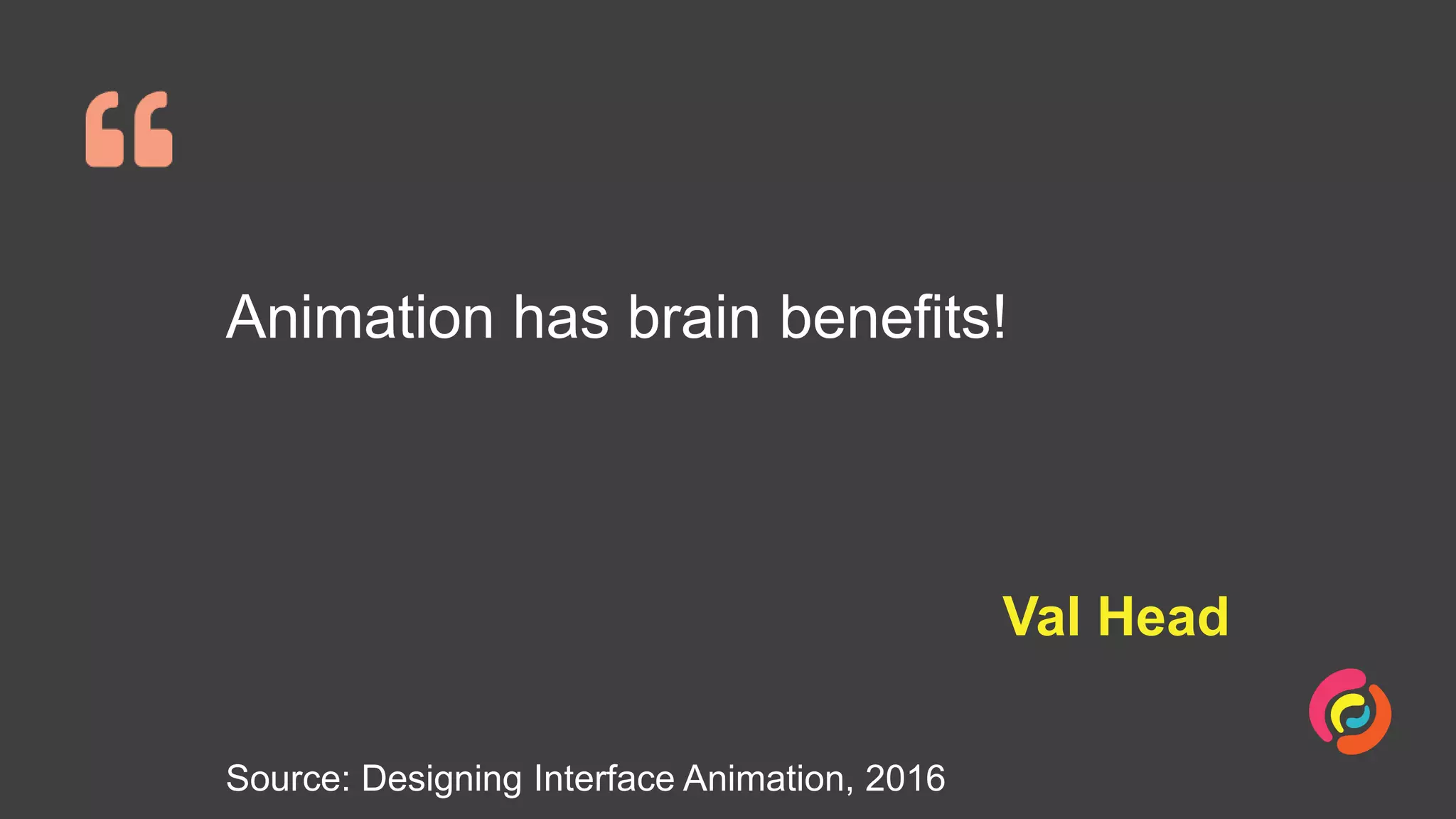 “

Animation has brain benefits!

Val Head

Source: Designing Interface Animation, 2016